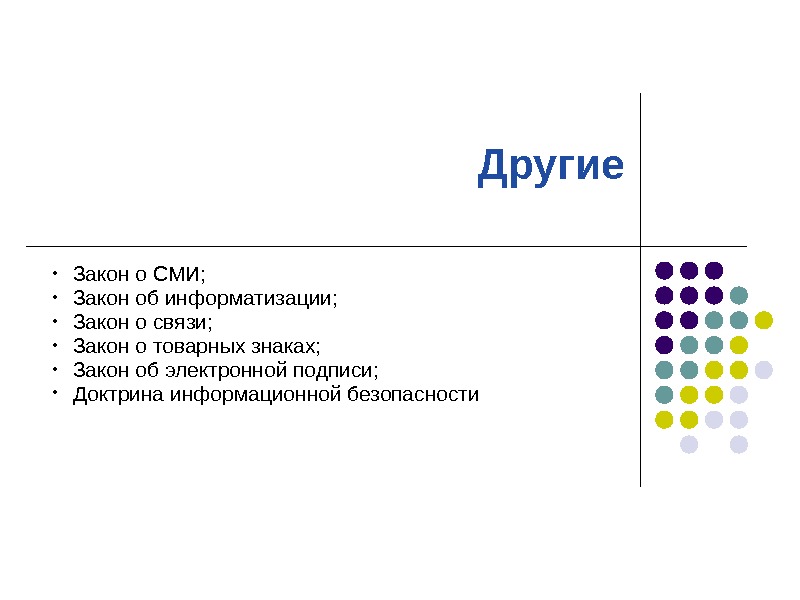 Другие

• Закон о СМИ;
• Закон об информатизации;
• Закон о связи;
• Закон о товарных знаках;
• Закон об электронной подписи;
• Доктрина информационной безопасности